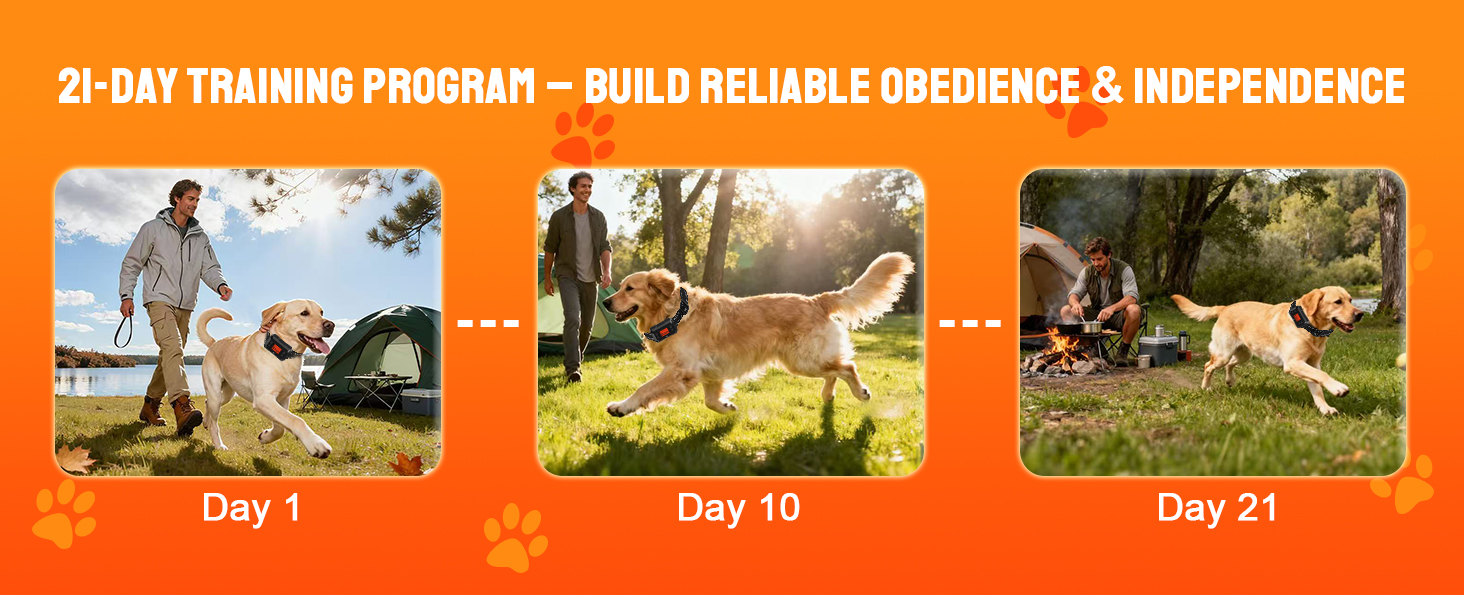 21-DAY TRAINING PROGRAM — BUILD RELIABLE OBEDIENCE & INDEPENDENCE

Day 1

Day 10

Day 21